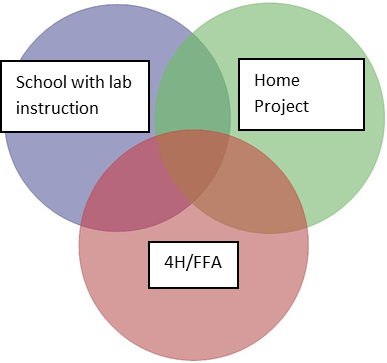 School with lab instruction

Home Project

4H/FFA